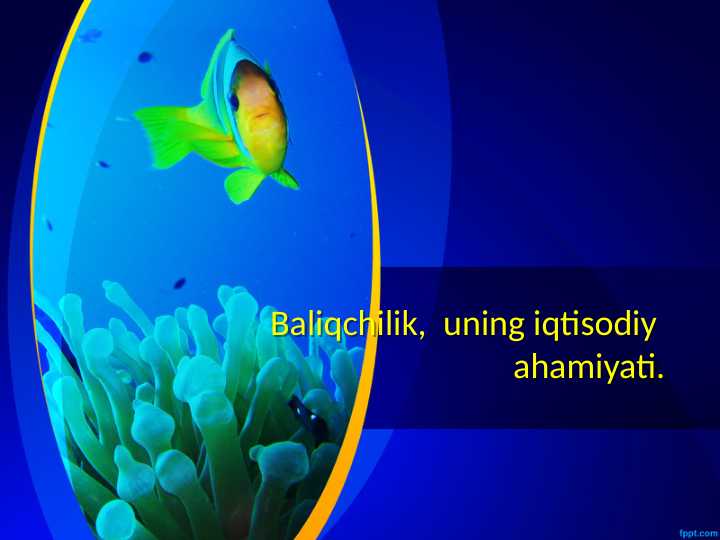 Baliqchilik, uning iqtisodiy ahamiyati.

fppt.com